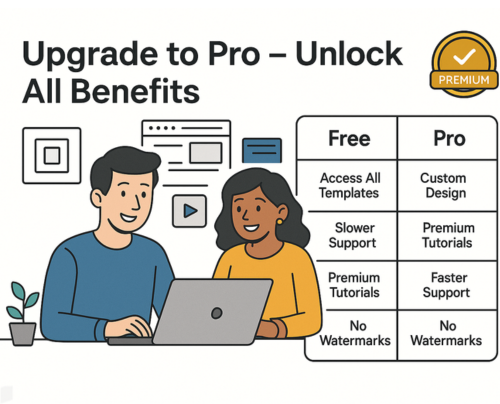 Upgrade to Pro – Unlock All Benefits

PREMIUM

| Free | Pro |
|---|---|
| Access All Templates | Custom Design |
| Slower Support | Premium Tutorials |
| Premium Tutorials | Faster Support |
| No Watermarks | No Watermarks |